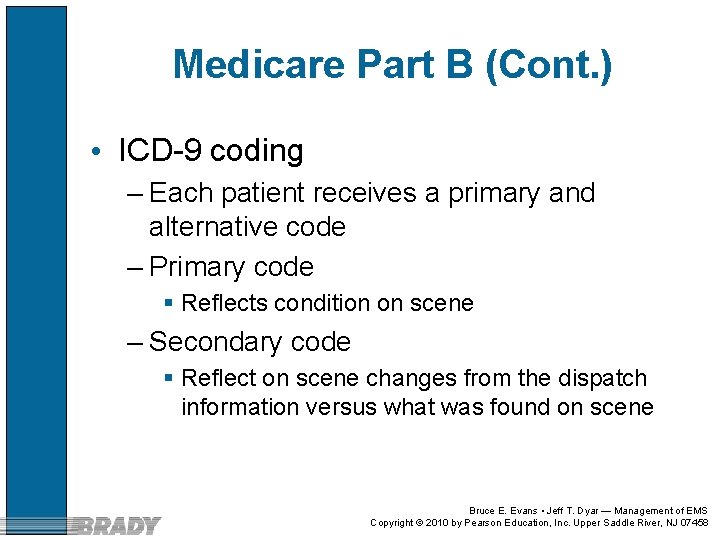 Medicare Part B (Cont.)

• ICD-9 coding
– Each patient receives a primary and alternative code
– Primary code
▪ Reflects condition on scene
– Secondary code
▪ Reflect on scene changes from the dispatch information versus what was found on scene

BRADY

Bruce E. Evans • Jeff T. Dyar — Management of EMS
Copyright © 2010 by Pearson Education, Inc. Upper Saddle River, NJ 07458